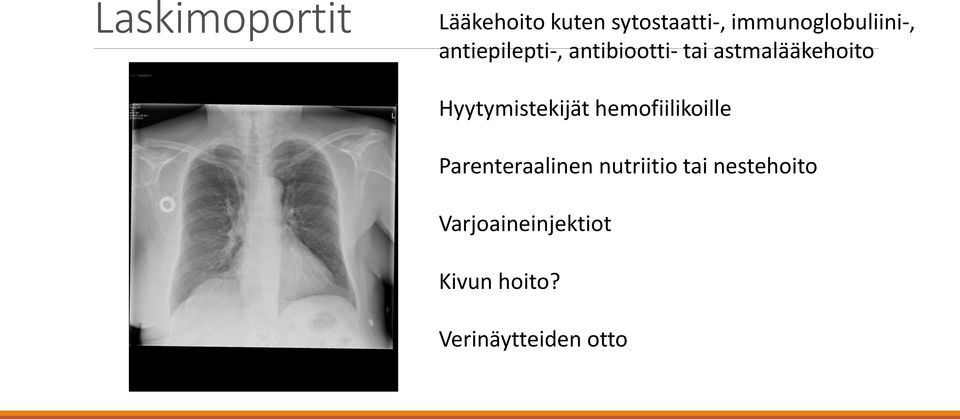 Laskimoportit

Lääkehoito kuten sytostaatti-, immunoglobuliini-, antiepilepti-, antibiootti- tai astmalääkehoito

Hyytymistekijät hemofiilikoille

Parenteraalinen nutriitio tai nestehoito

Varjoaineinjektiot

Kivun hoito?

Verinäytteiden otto